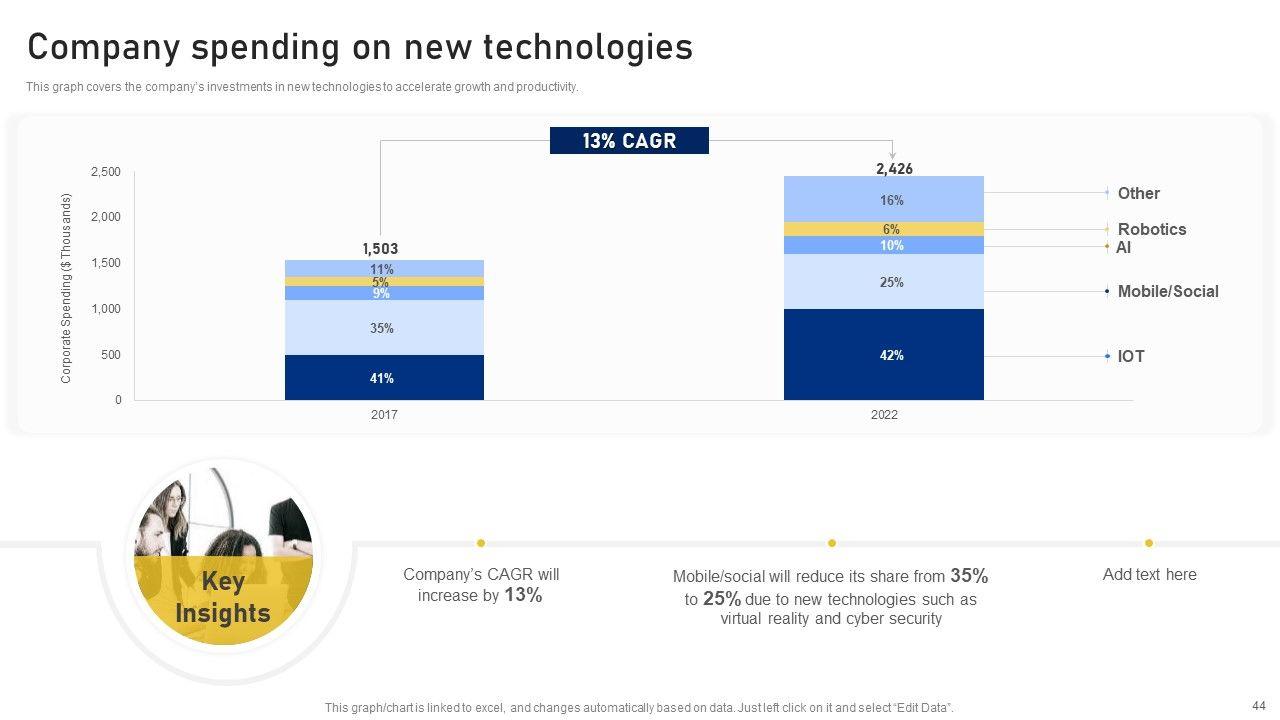 Company spending on new technologies

This graph covers the company's investments in new technologies to accelerate growth and productivity.

13% CAGR

Corporate Spending ($ Thousands)

2,500
2,000
1,500
1,000
500
0

1,503
11%
5%
9%
35%
41%
2017

2,426
16%
6%
10%
25%
42%
2022

Other
Robotics
AI
Mobile/Social
IOT

Key Insights

Company's CAGR will increase by 13%

Mobile/social will reduce its share from 35% to 25% due to new technologies such as virtual reality and cyber security

Add text here

This graph/chart is linked to excel, and changes automatically based on data. Just left click on it and select "Edit Data".

44